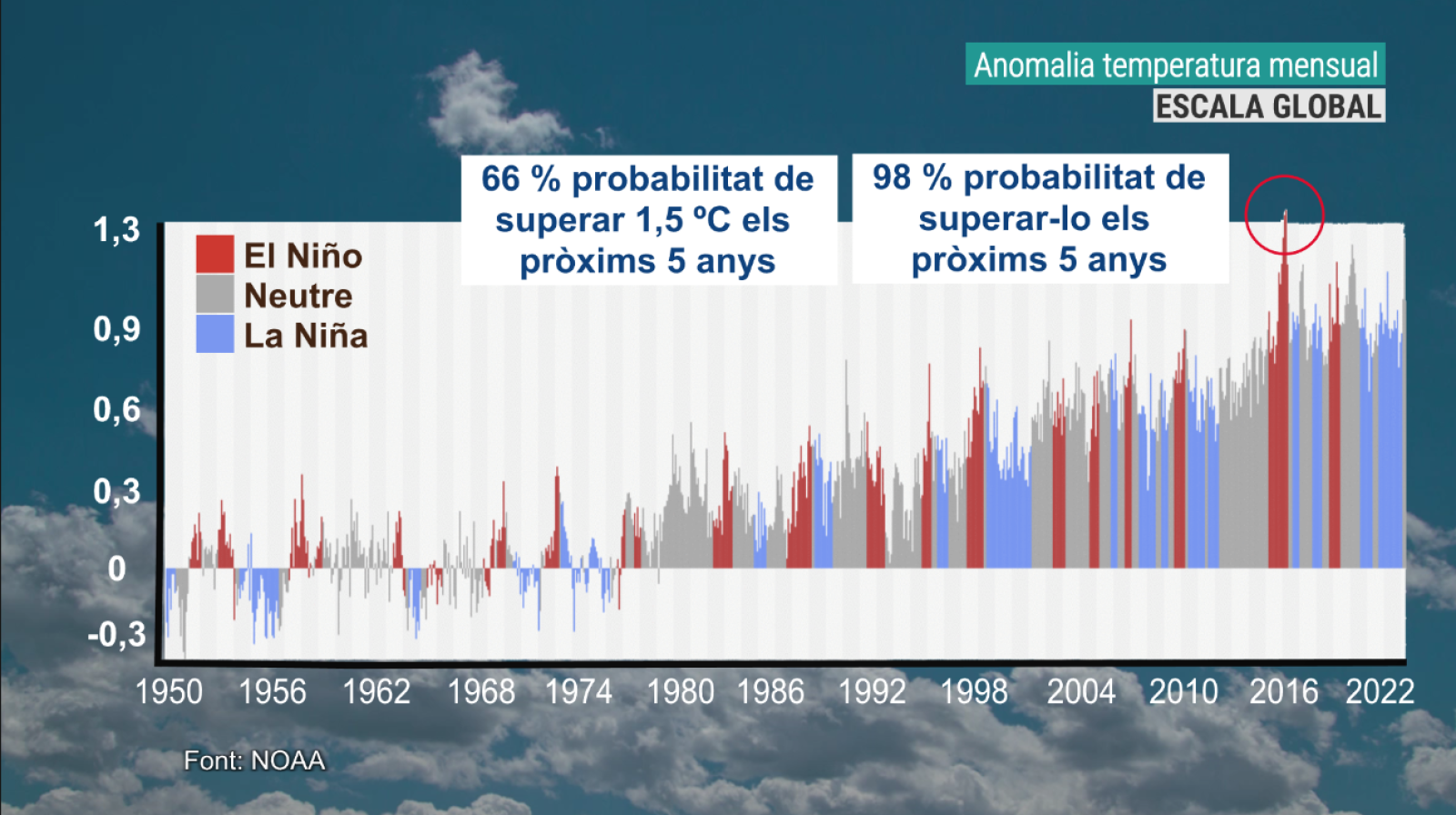 Anomalia temperatura mensual
ESCALA GLOBAL

66 % probabilitat de superar 1,5 ºC els pròxims 5 anys

98 % probabilitat de superar-lo els pròxims 5 anys

El Niño
Neutre
La Niña

1,3
0,9
0,6
0,3
0
-0,3

1950 1956 1962 1968 1974 1980 1986 1992 1998 2004 2010 2016 2022

Font: NOAA